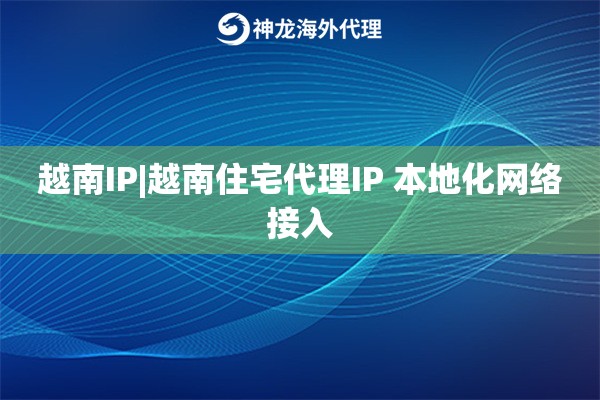 神龙海外代理

越南IP|越南住宅代理IP 本地化网络接入